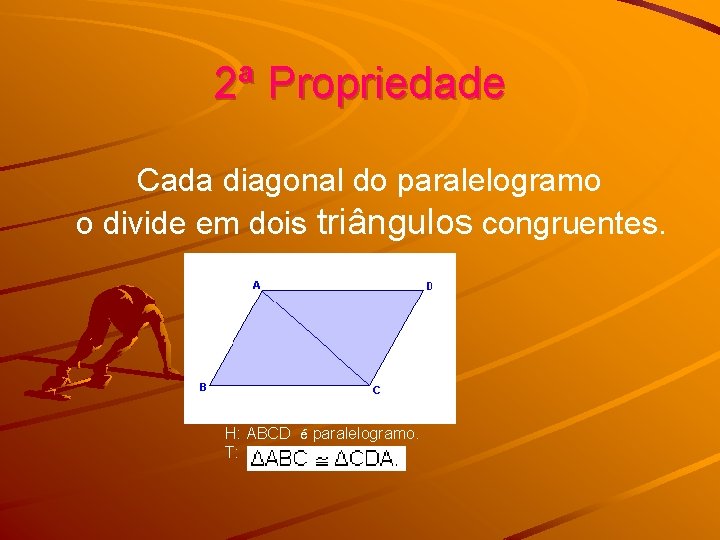 2ª Propriedade

Cada diagonal do paralelogramo o divide em dois triângulos congruentes.

A
D
B
C

H: ABCD é paralelogramo.
T: $\Delta ABC \cong \Delta CDA.$